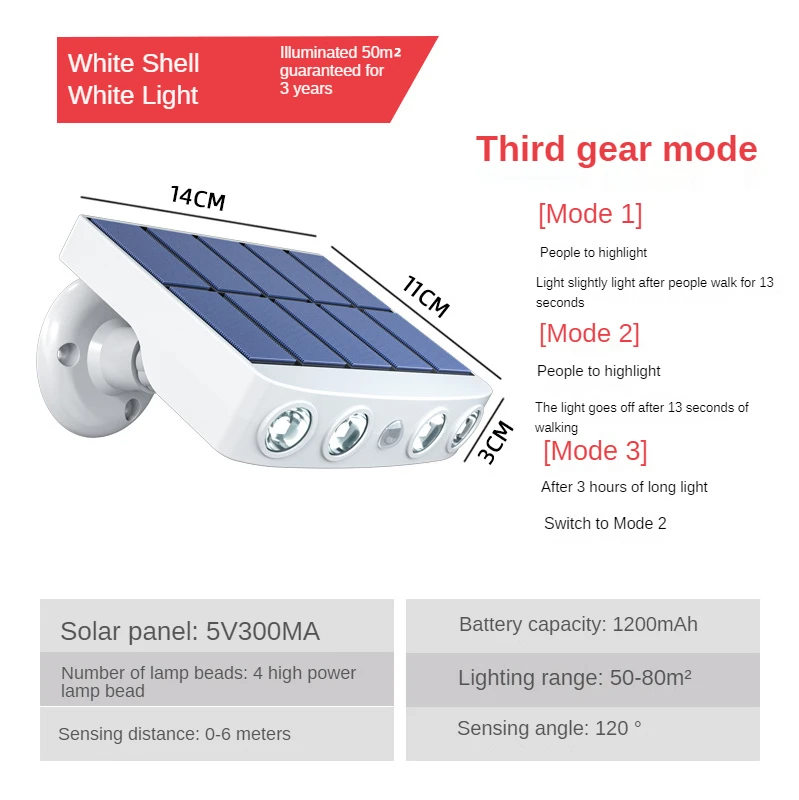 White Shell
White Light

Illuminated 50m² guaranteed for 3 years

Third gear mode

14CM

11CM

3CM

[Mode 1]

People to highlight

Light slightly light after people walk for 13 seconds

[Mode 2]

People to highlight

The light goes off after 13 seconds of walking

[Mode 3]

After 3 hours of long light

Switch to Mode 2

Solar panel: 5V300MA

Number of lamp beads: 4 high power lamp bead

Sensing distance: 0-6 meters

Battery capacity: 1200mAh

Lighting range: 50-80m²

Sensing angle: 120 °